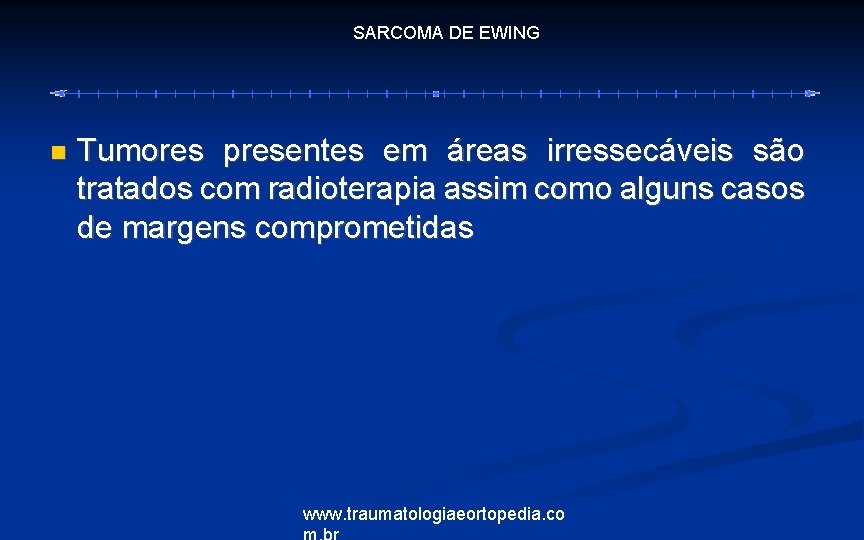 SARCOMA DE EWING

Tumores presentes em áreas irressecáveis são tratados com radioterapia assim como alguns casos de margens comprometidas

www.traumatologiaeortopedia.com.br